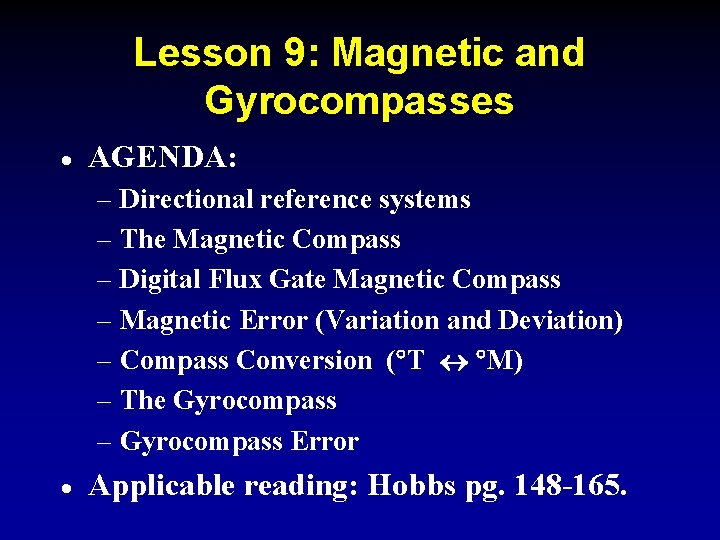 Lesson 9: Magnetic and Gyrocompasses

• AGENDA:
– Directional reference systems
– The Magnetic Compass
– Digital Flux Gate Magnetic Compass
– Magnetic Error (Variation and Deviation)
– Compass Conversion (°T $\leftrightarrow$ °M)
– The Gyrocompass
– Gyrocompass Error

• Applicable reading: Hobbs pg. 148-165.